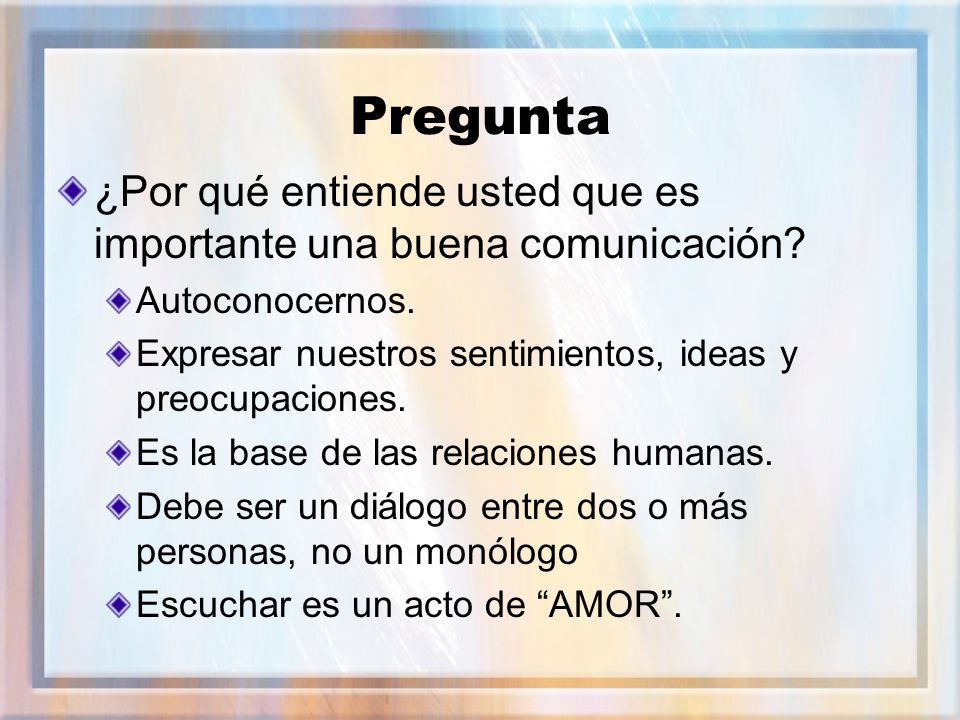 Pregunta

¿Por qué entiende usted que es importante una buena comunicación?

Autoconocernos.

Expresar nuestros sentimientos, ideas y preocupaciones.

Es la base de las relaciones humanas.

Debe ser un diálogo entre dos o más personas, no un monólogo

Escuchar es un acto de “AMOR”.